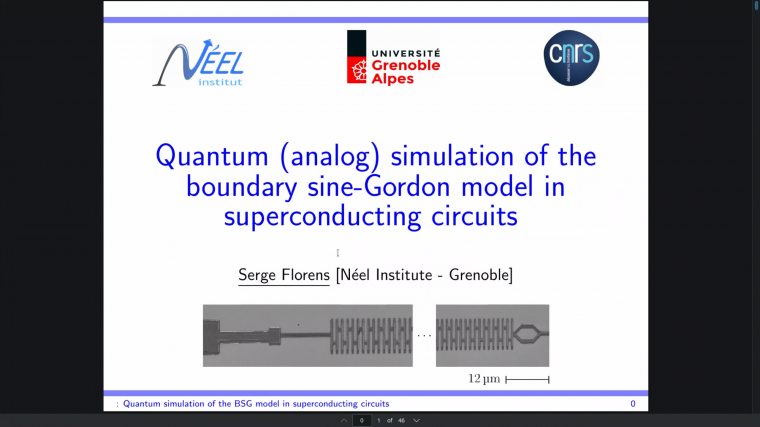 NÉEL institut

UNIVERSITÉ Grenoble Alpes

cnrs

Quantum (analog) simulation of the boundary sine-Gordon model in superconducting circuits

Serge Florens [Néel Institute - Grenoble]

...

12 μm

: Quantum simulation of the BSG model in superconducting circuits 0

0 1 of 46